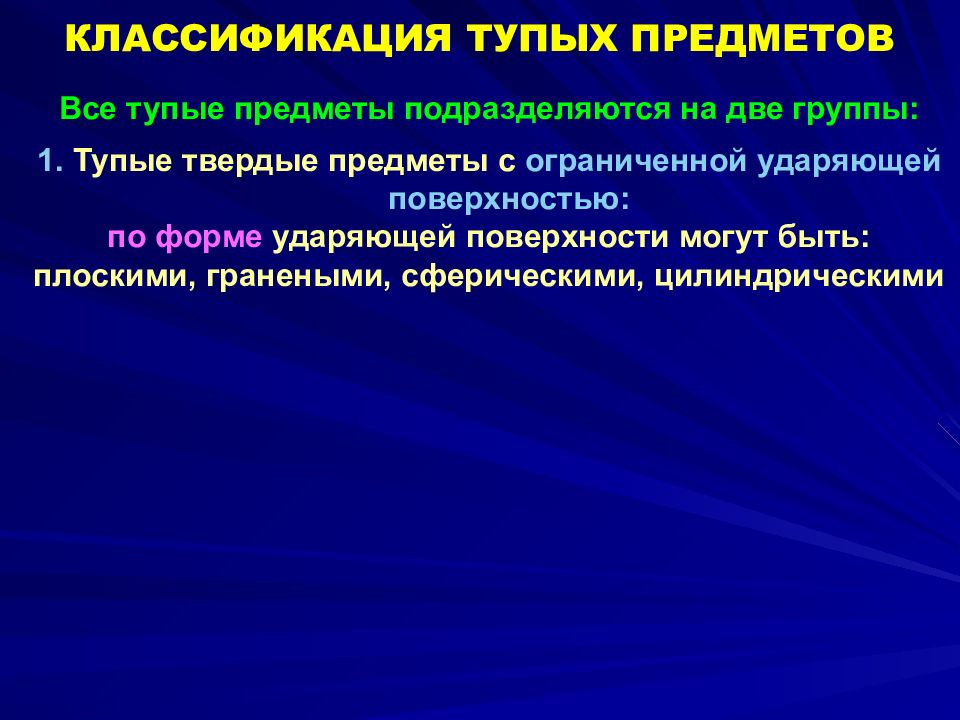 КЛАССИФИКАЦИЯ ТУПЫХ ПРЕДМЕТОВ

Все тупые предметы подразделяются на две группы:

1. Тупые твердые предметы с ограниченной ударяющей поверхностью:
по форме ударяющей поверхности могут быть:
плоскими, гранеными, сферическими, цилиндрическими